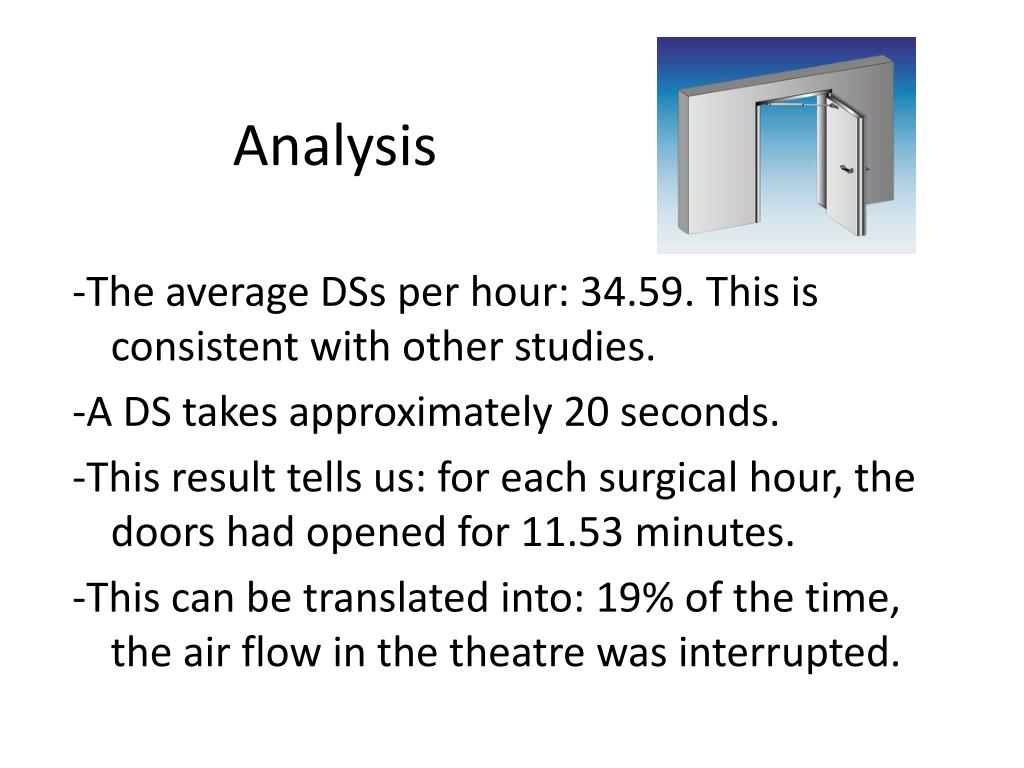 Analysis

-The average DSs per hour: 34.59. This is consistent with other studies.

-A DS takes approximately 20 seconds.

-This result tells us: for each surgical hour, the doors had opened for 11.53 minutes.

-This can be translated into: 19% of the time, the air flow in the theatre was interrupted.